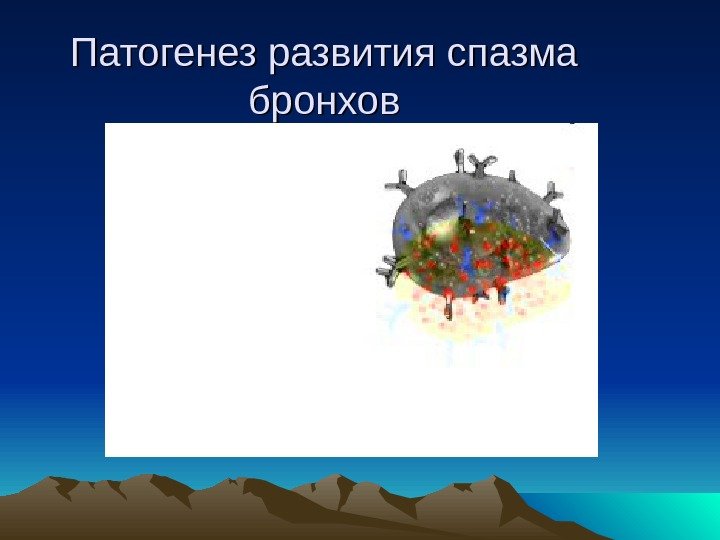 Патогенез развития спазма бронхов